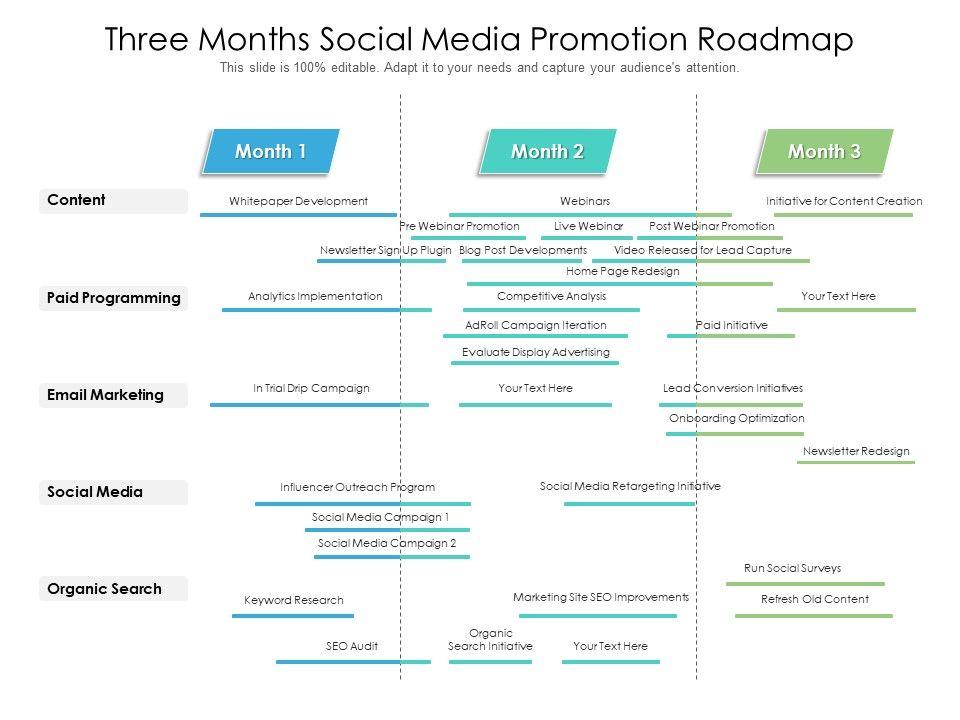 Three Months Social Media Promotion Roadmap
This slide is 100% editable. Adapt it to your needs and capture your audience's attention.

Month 1
Month 2
Month 3

Content
Whitepaper Development
Webinars
Initiative for Content Creation
Pre Webinar Promotion
Live Webinar
Post Webinar Promotion
Newsletter Sign Up Plugin
Blog Post Developments
Video Released for Lead Capture
Home Page Redesign

Paid Programming
Analytics Implementation
Competitive Analysis
Your Text Here
AdRoll Campaign Iteration
Paid Initiative
Evaluate Display Advertising

Email Marketing
In Trial Drip Campaign
Your Text Here
Lead Conversion Initiatives
Onboarding Optimization
Newsletter Redesign

Social Media
Influencer Outreach Program
Social Media Retargeting Initiative
Social Media Campaign 1
Social Media Campaign 2

Organic Search
Run Social Surveys
Keyword Research
Marketing Site SEO Improvements
Refresh Old Content
SEO Audit
Organic Search Initiative
Your Text Here